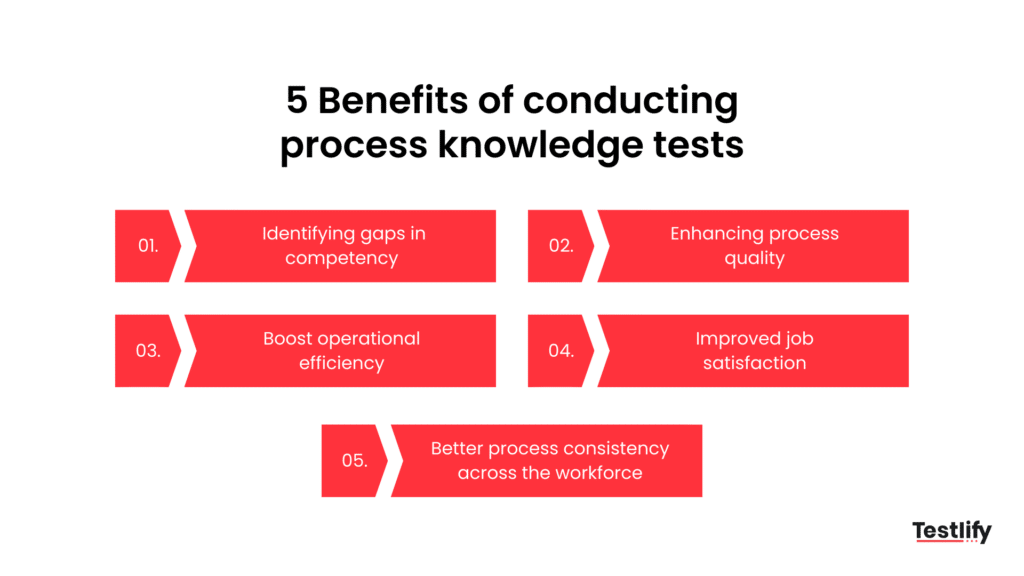 5 Benefits of conducting process knowledge tests

01. Identifying gaps in competency

02. Enhancing process quality

03. Boost operational efficiency

04. Improved job satisfaction

05. Better process consistency across the workforce

Testlify